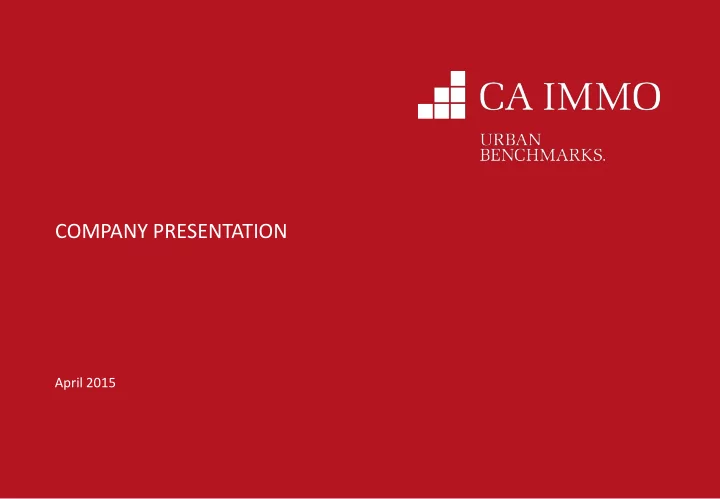 CA IMMO

URBAN
BENCHMARKS.

COMPANY PRESENTATION

April 2015